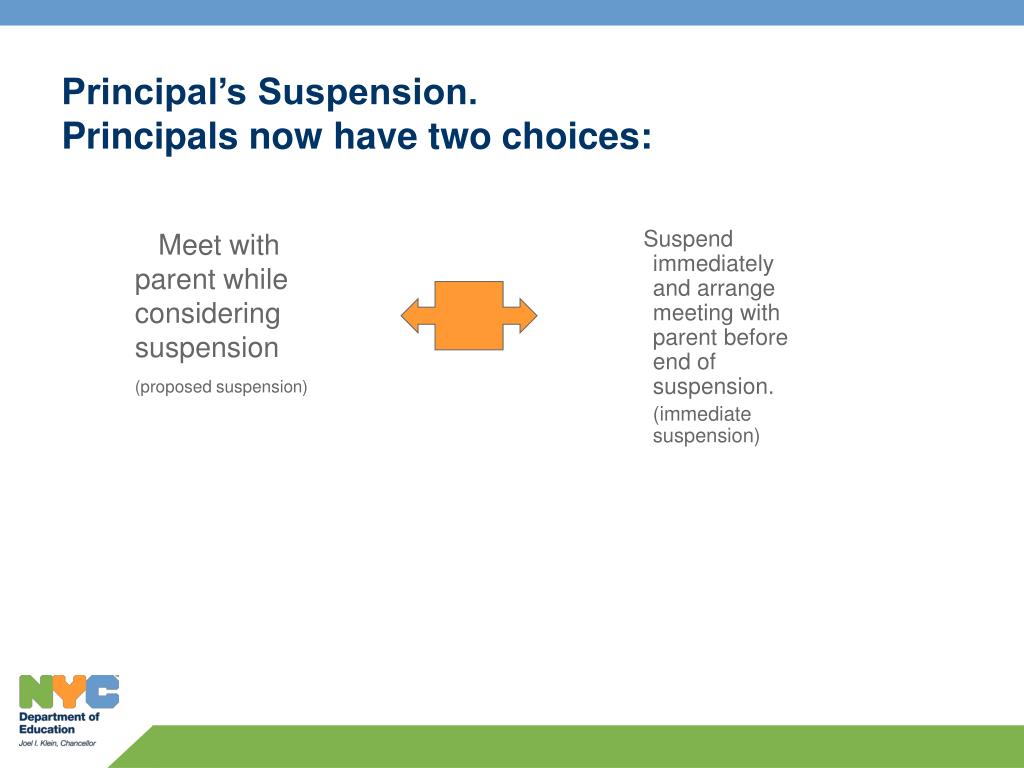 Principal's Suspension.
Principals now have two choices:

Meet with parent while considering suspension

(proposed suspension)

Suspend immediately and arrange meeting with parent before end of suspension.

(immediate suspension)

NYC
Department of Education
Joel I. Klein, Chancellor